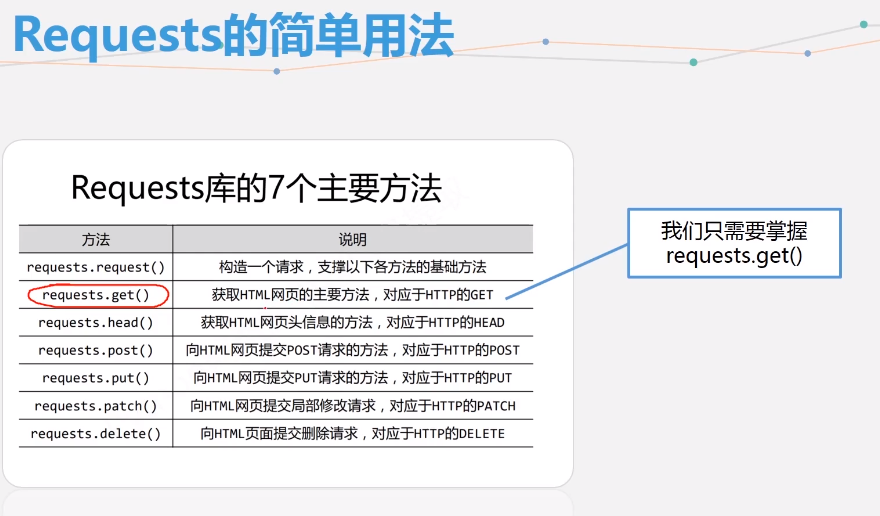 Requests的简单用法

Requests库的7个主要方法

| 方法 | 说明 |
|---|---|
| requests.request() | 构造一个请求，支撑以下各方法的基础方法 |
| requests.get() | 获取HTML网页的主要方法，对应于HTTP的GET |
| requests.head() | 获取HTML网页头信息的方法，对应于HTTP的HEAD |
| requests.post() | 向HTML网页提交POST请求的方法，对应于HTTP的POST |
| requests.put() | 向HTML网页提交PUT请求的方法，对应于HTTP的PUT |
| requests.patch() | 向HTML网页提交局部修改请求，对应于HTTP的PATCH |
| requests.delete() | 向HTML页面提交删除请求，对应于HTTP的DELETE |

我们只需要掌握 requests.get()